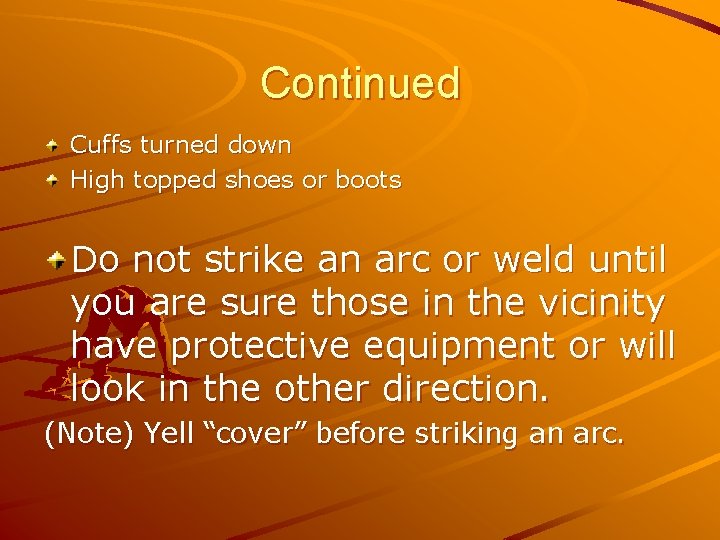 Continued

Cuffs turned down
High topped shoes or boots

Do not strike an arc or weld until you are sure those in the vicinity have protective equipment or will look in the other direction.

(Note) Yell “cover” before striking an arc.